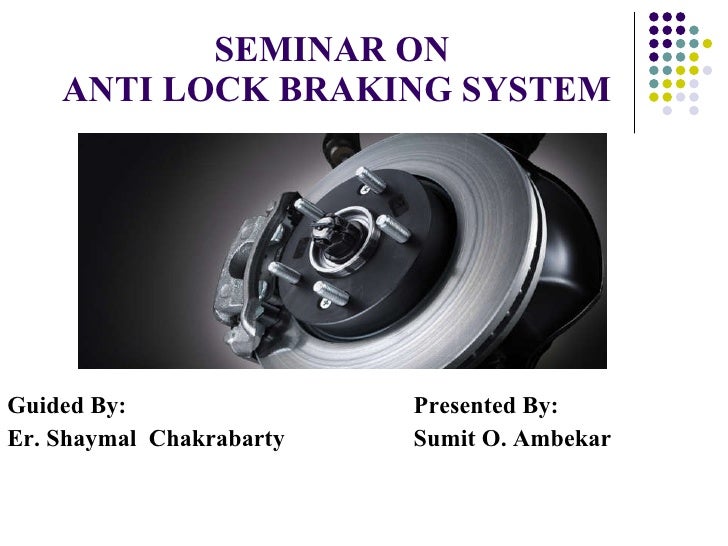 SEMINAR ON
ANTI LOCK BRAKING SYSTEM

Guided By:
Er. Shaymal Chakrabarty

Presented By:
Sumit O. Ambekar